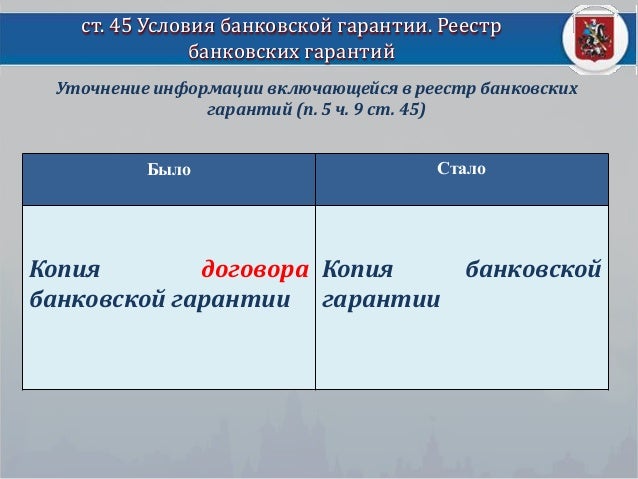 ст. 45 Условия банковской гарантии. Реестр банковских гарантий

Уточнение информации включающейся в реестр банковских гарантий (п. 5 ч. 9 ст. 45)

| Было | Стало |
|---|---|
| Копия договора банковской гарантии | Копия банковской гарантии |